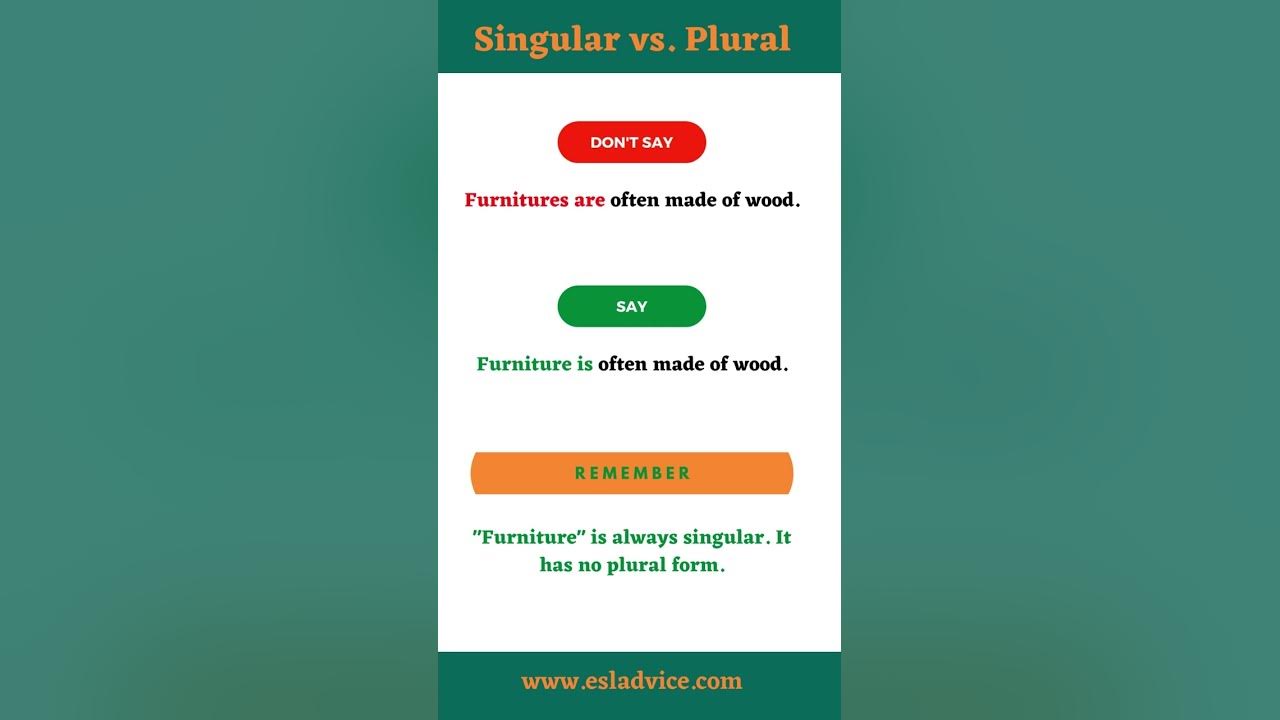 Singular vs. Plural

DON'T SAY

Furnitures are often made of wood.

SAY

Furniture is often made of wood.

REMEMBER

"Furniture" is always singular. It has no plural form.

www.esladvice.com